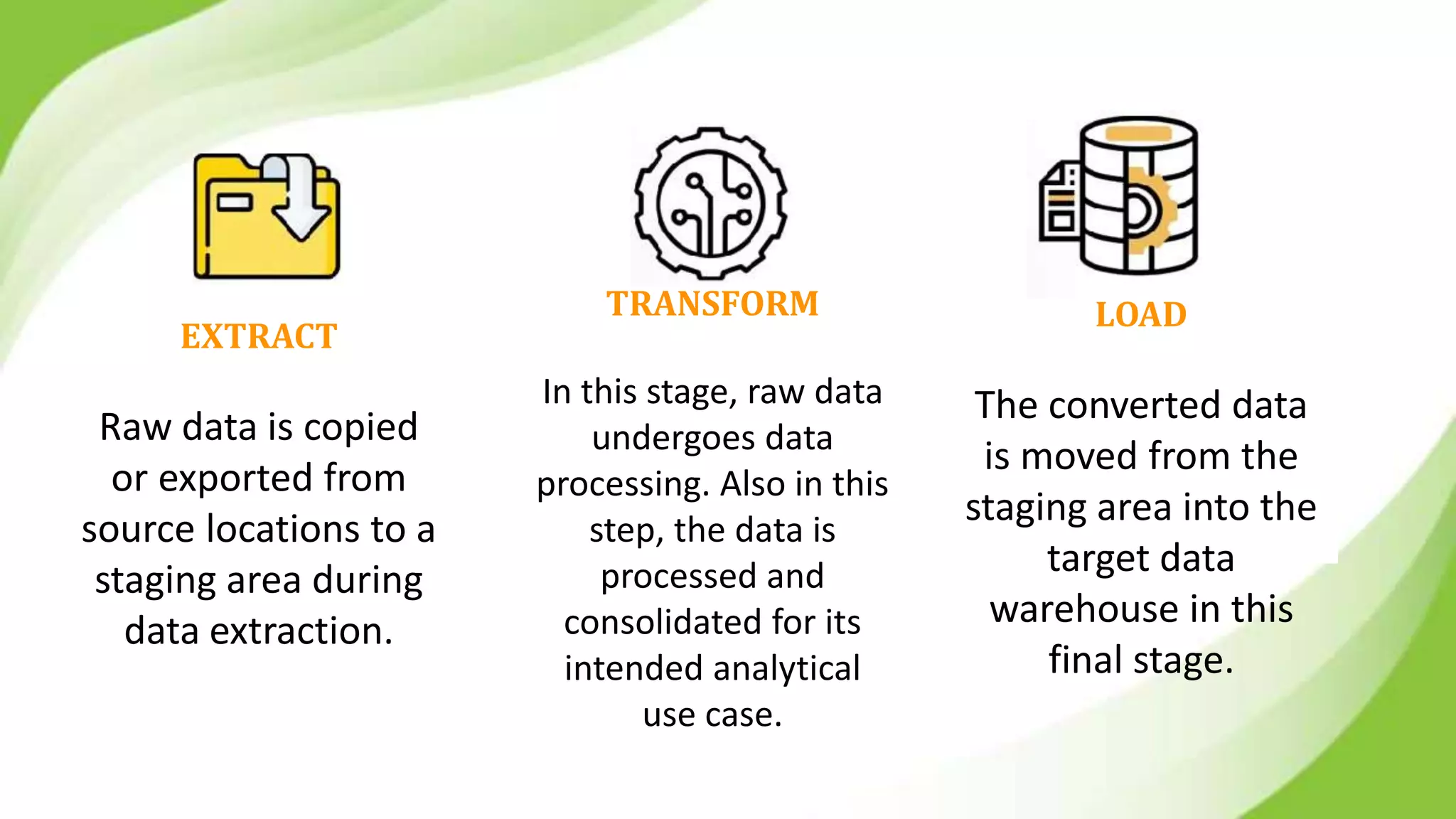 EXTRACT

Raw data is copied or exported from source locations to a staging area during data extraction.

TRANSFORM

In this stage, raw data undergoes data processing. Also in this step, the data is processed and consolidated for its intended analytical use case.

LOAD

The converted data is moved from the staging area into the target data warehouse in this final stage.